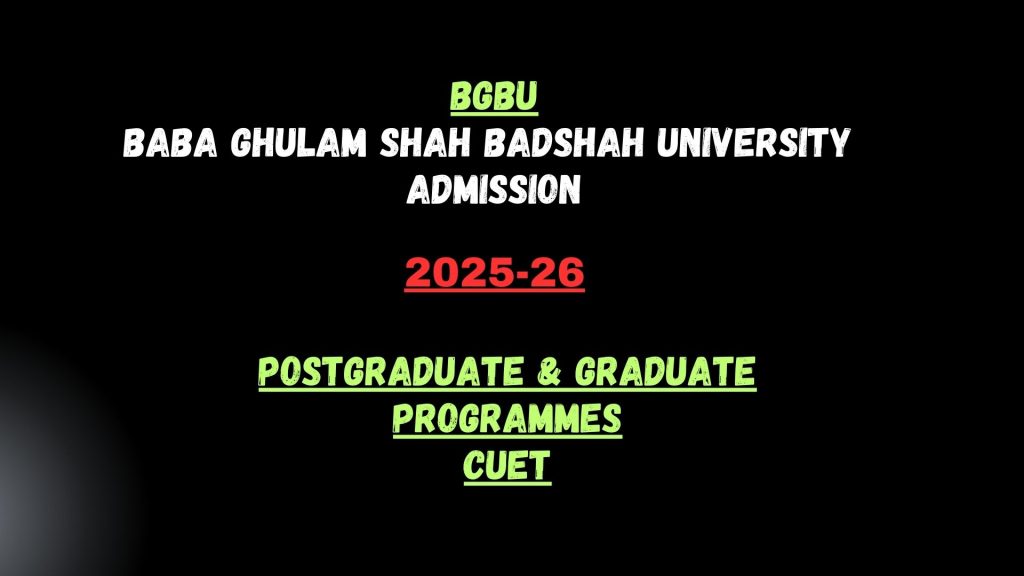 BGBU
BABA GHULAM SHAH BADSHAH UNIVERSITY ADMISSION

2025-26

POSTGRADUATE & GRADUATE PROGRAMMES
CUET